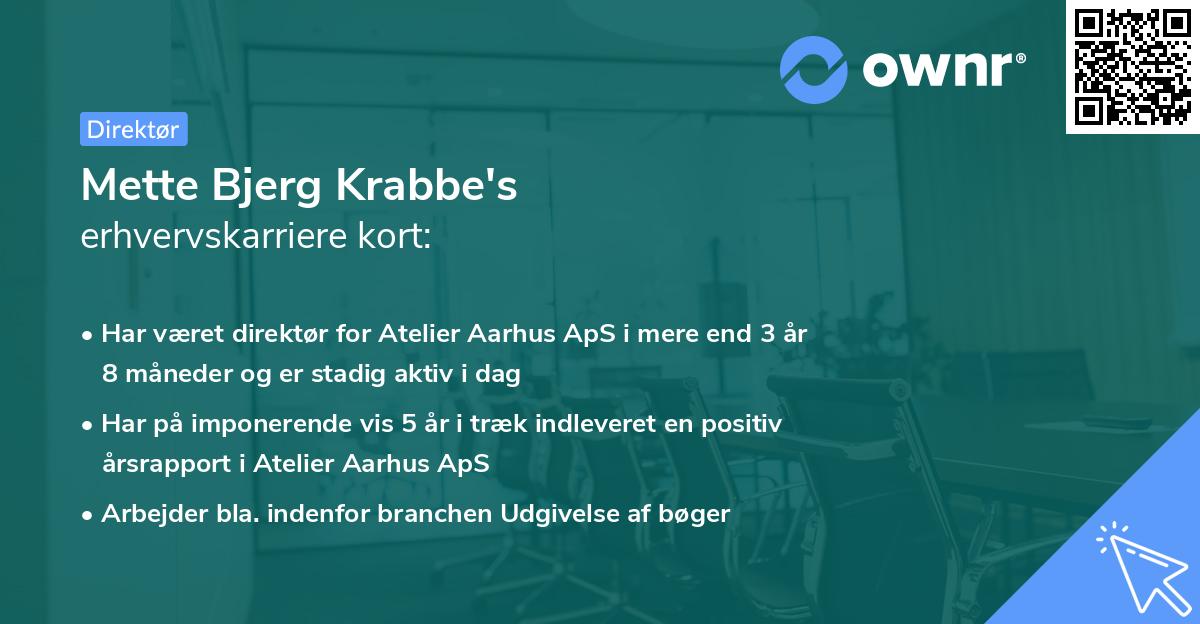 ownr®

Direktør

Mette Bjerg Krabbe's
erhvervskarriere kort:

• Har været direktør for Atelier Aarhus ApS i mere end 3 år 8 måneder og er stadig aktiv i dag
• Har på imponerende vis 5 år i træk indleveret en positiv årsrapport i Atelier Aarhus ApS
• Arbejder bla. indenfor branchen Udgivelse af bøger